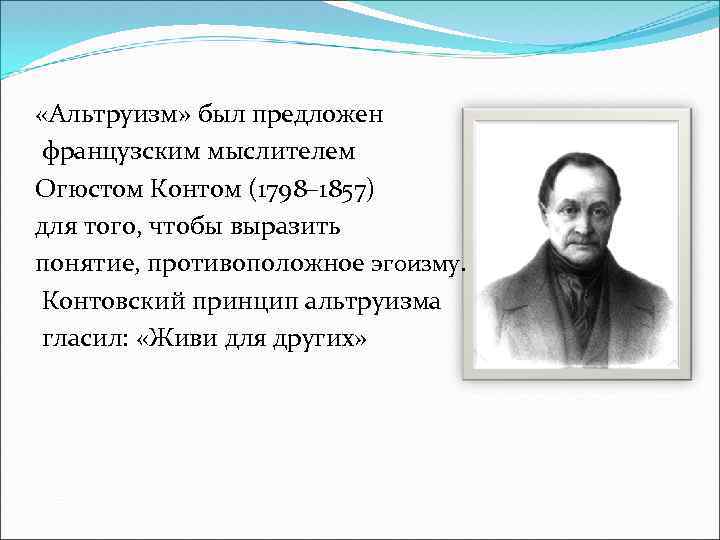 «Альтруизм» был предложен французским мыслителем Огюстом Контом (1798–1857) для того, чтобы выразить понятие, противоположное эгоизму. Контовский принцип альтруизма гласил: «Живи для других»